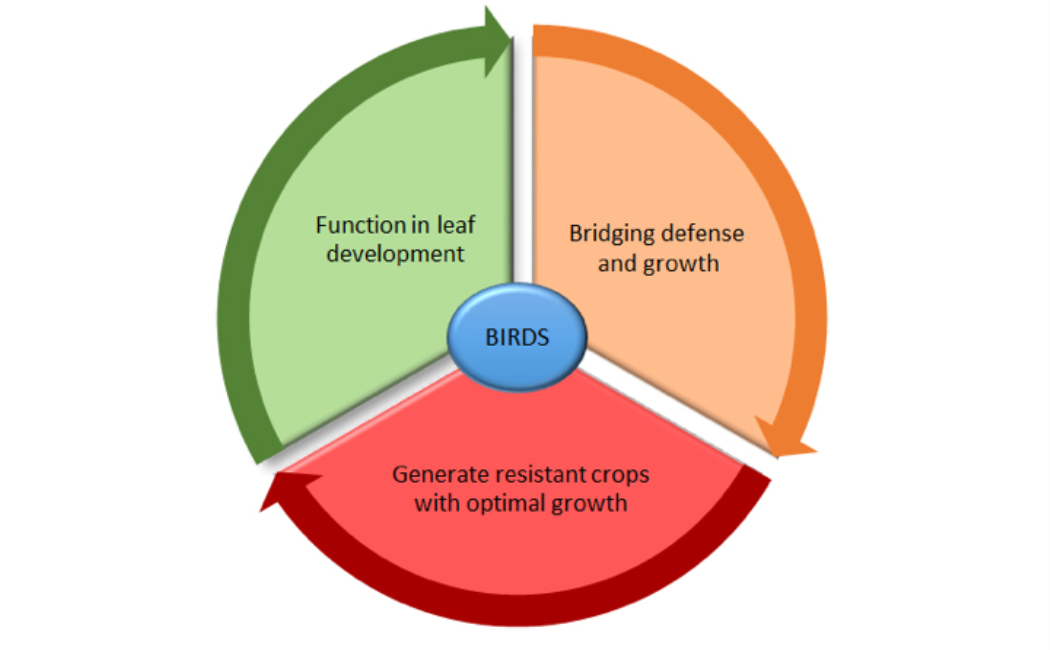 Function in leaf development

Bridging defense and growth

BIRDS

Generate resistant crops with optimal growth